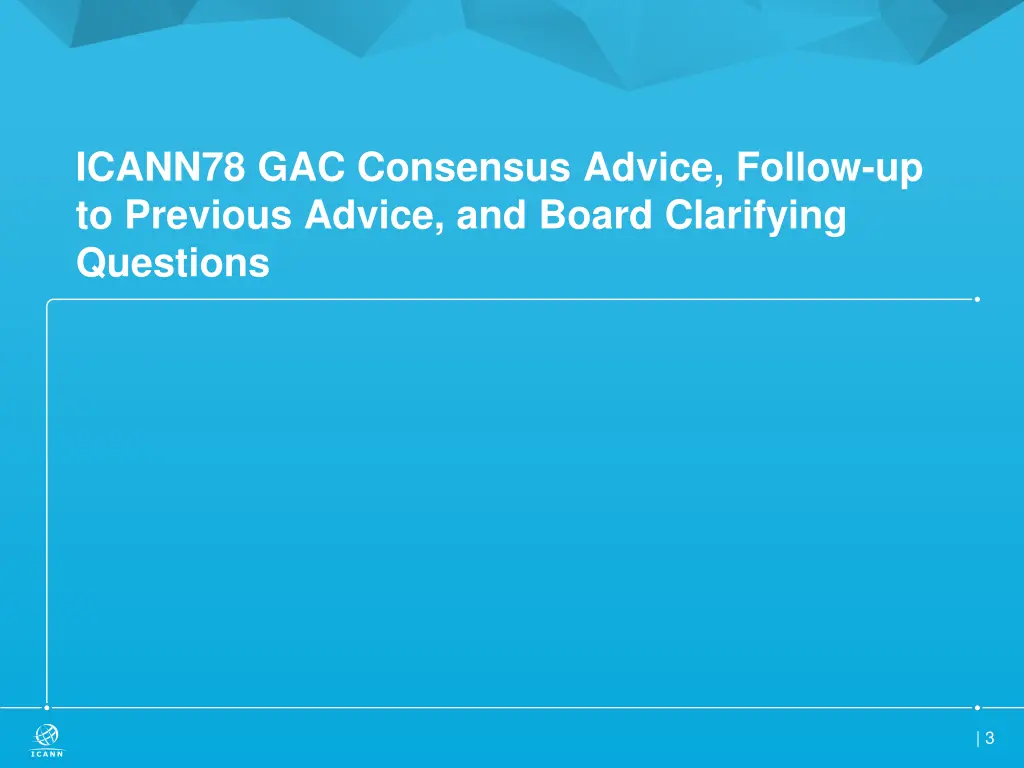 ICANN78 GAC Consensus Advice, Follow-up to Previous Advice, and Board Clarifying Questions

ICANN

| 3